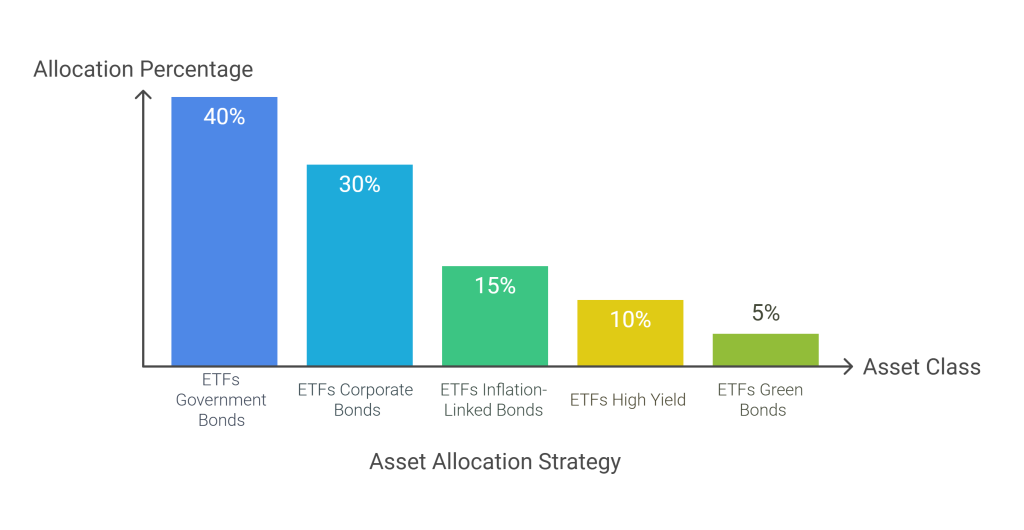 Allocation Percentage

40%

30%

15%

10%

5%

Asset Class

ETFs Government Bonds

ETFs Corporate Bonds

ETFs Inflation-Linked Bonds

ETFs High Yield

ETFs Green Bonds

Asset Allocation Strategy